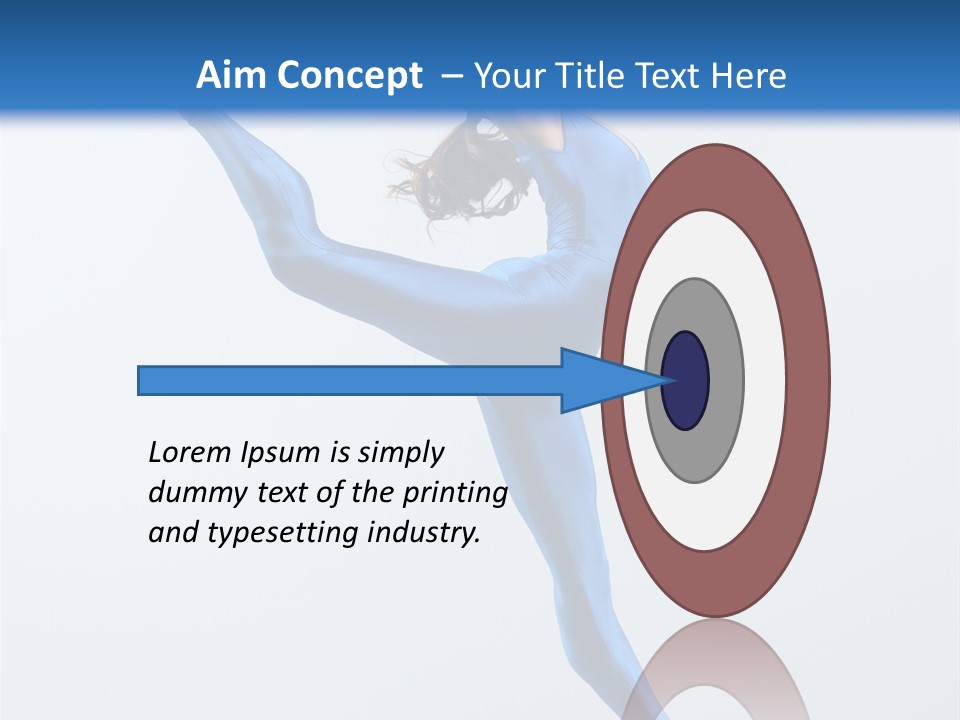 Aim Concept – Your Title Text Here

Lorem Ipsum is simply dummy text of the printing and typesetting industry.